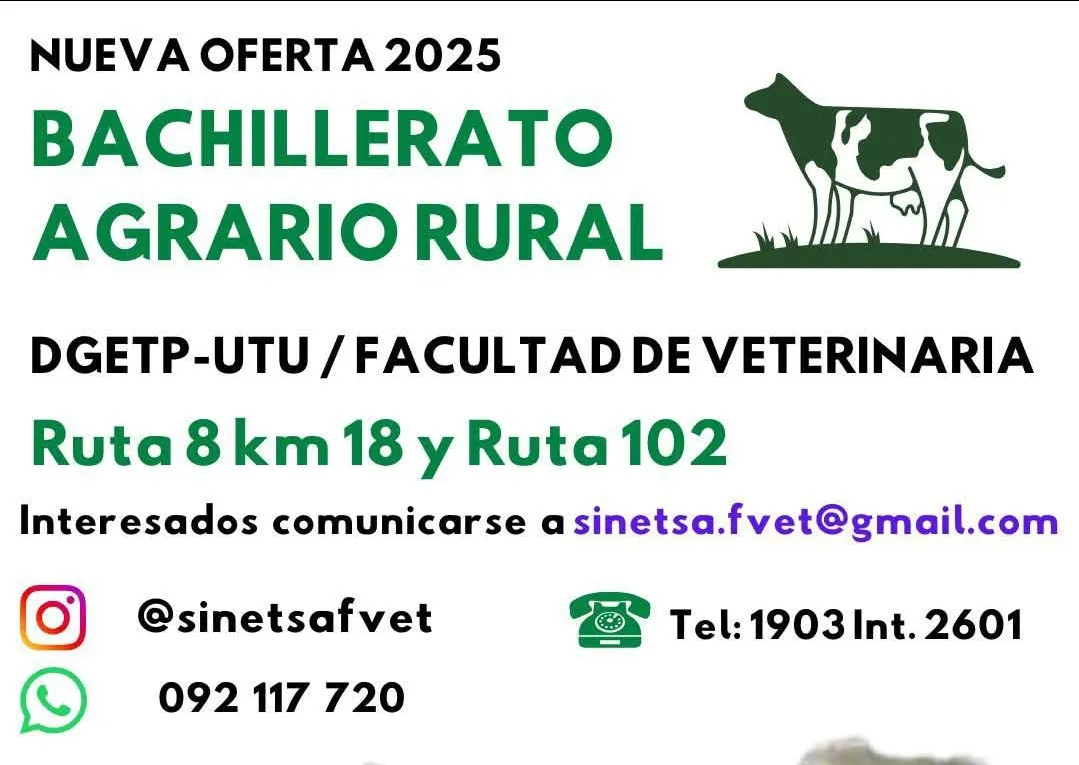 NUEVA OFERTA 2025

BACHILLERATO AGRARIO RURAL

DGETP-UTU / FACULTAD DE VETERINARIA

Ruta 8 km 18 y Ruta 102

Interesados comunicarse a sinetsa.fvet@gmail.com

@sinetsafvet

Tel: 1903 Int. 2601

092 117 720